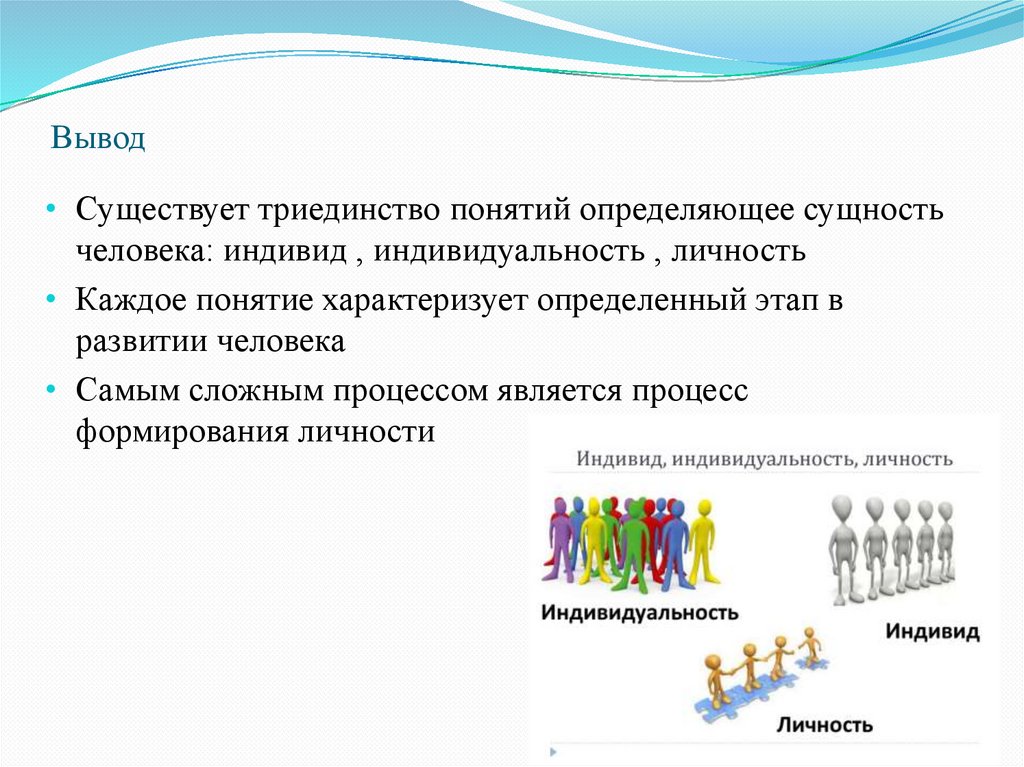 Вывод

• Существует триединство понятий определяющее сущность человека: индивид , индивидуальность , личность

• Каждое понятие характеризует определенный этап в развитии человека

• Самым сложным процессом является процесс формирования личности

Индивид, индивидуальность, личность

Индивидуальность

Индивид

Личность